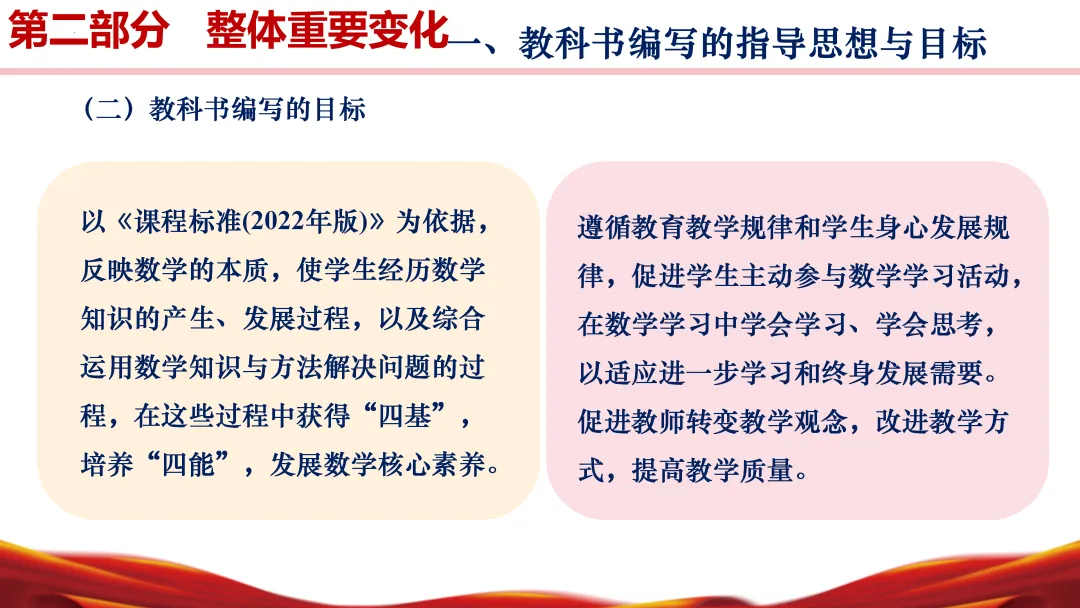 第二部分 整体重要变化

一、教科书编写的指导思想与目标

（二）教科书编写的目标

以《课程标准(2022年版)》为依据，反映数学的本质，使学生经历数学知识的产生、发展过程，以及综合运用数学知识与方法解决问题的过程，在这些过程中获得“四基”，培养“四能”，发展数学核心素养。

遵循教育教学规律和学生身心发展规律，促进学生主动参与数学学习活动，在数学学习中学会学习、学会思考，以适应进一步学习和终身发展需要。促进教师转变教学观念，改进教学方式，提高教学质量。